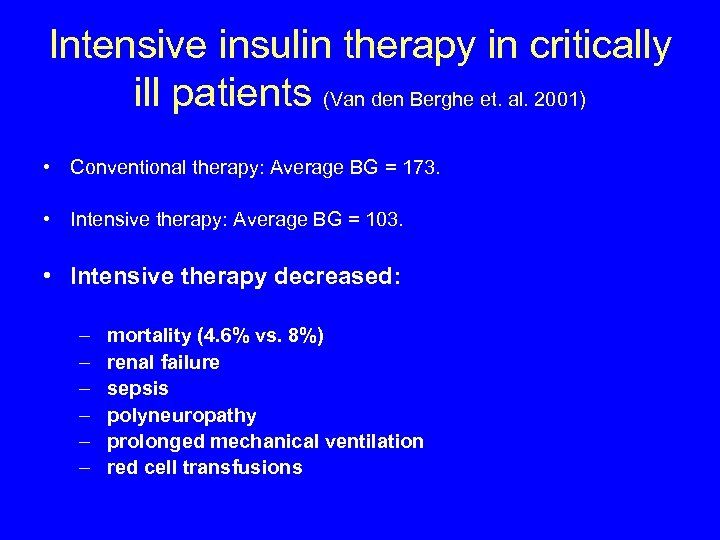 Intensive insulin therapy in critically ill patients (Van den Berghe et. al. 2001)

• Conventional therapy: Average BG = 173.

• Intensive therapy: Average BG = 103.

• Intensive therapy decreased:

– mortality (4.6% vs. 8%)
– renal failure
– sepsis
– polyneuropathy
– prolonged mechanical ventilation
– red cell transfusions